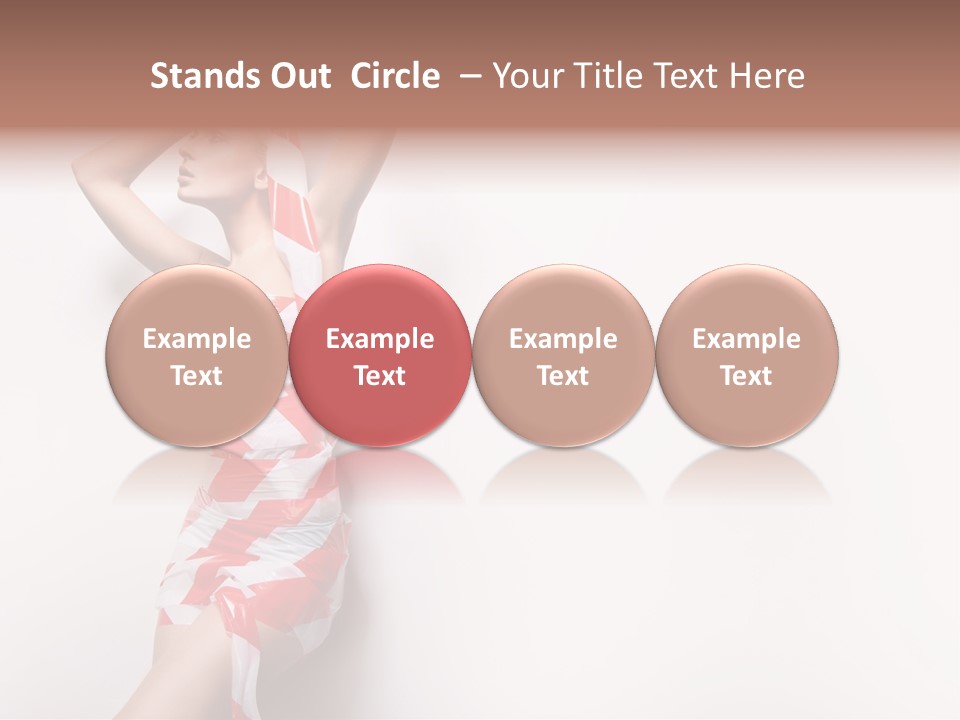 Stands Out Circle – Your Title Text Here

Example Text

Example Text

Example Text

Example Text